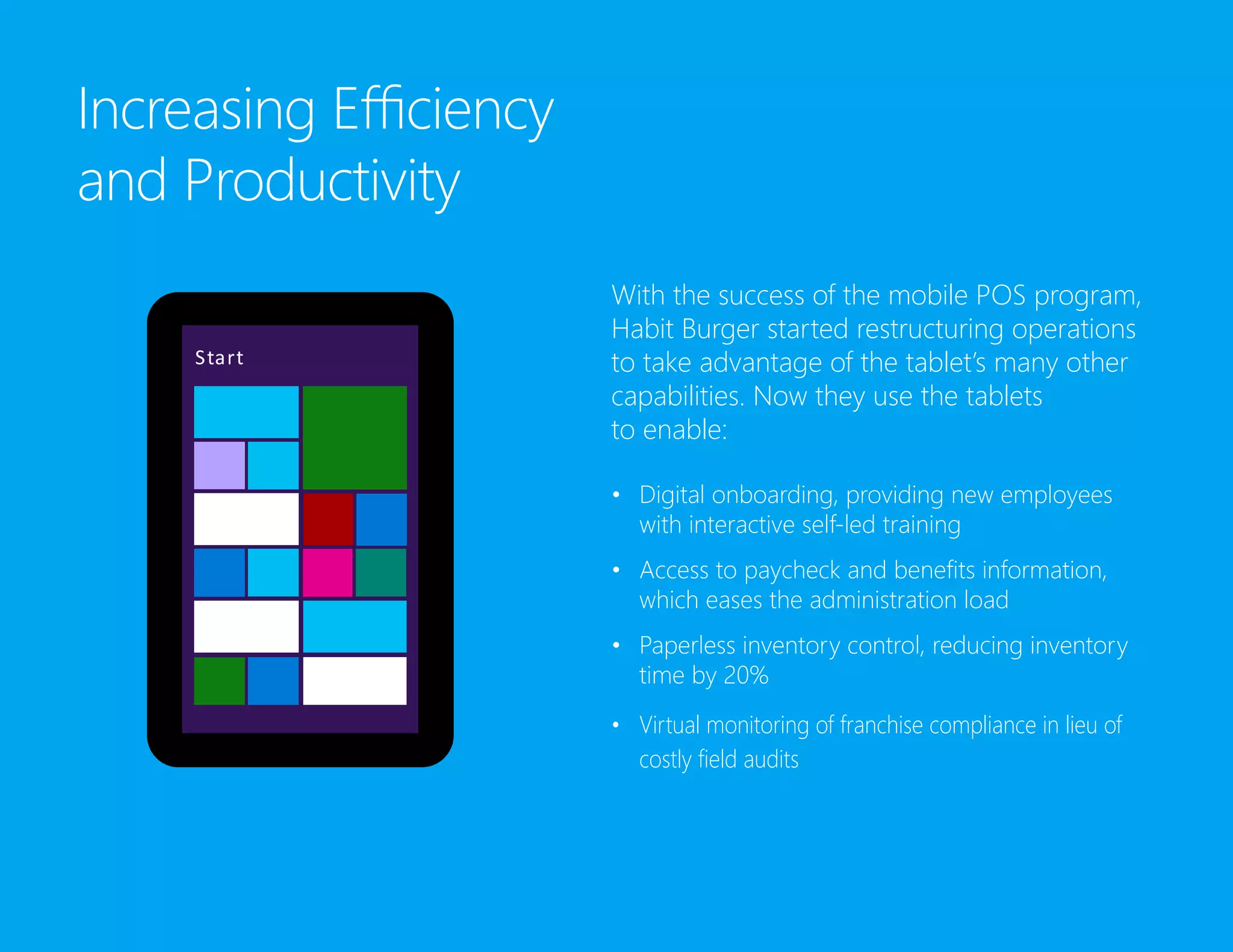 Increasing Efficiency and Productivity

Start

With the success of the mobile POS program, Habit Burger started restructuring operations to take advantage of the tablet's many other capabilities. Now they use the tablets to enable:

• Digital onboarding, providing new employees with interactive self-led training
• Access to paycheck and benefits information, which eases the administration load
• Paperless inventory control, reducing inventory time by 20%
• Virtual monitoring of franchise compliance in lieu of costly field audits